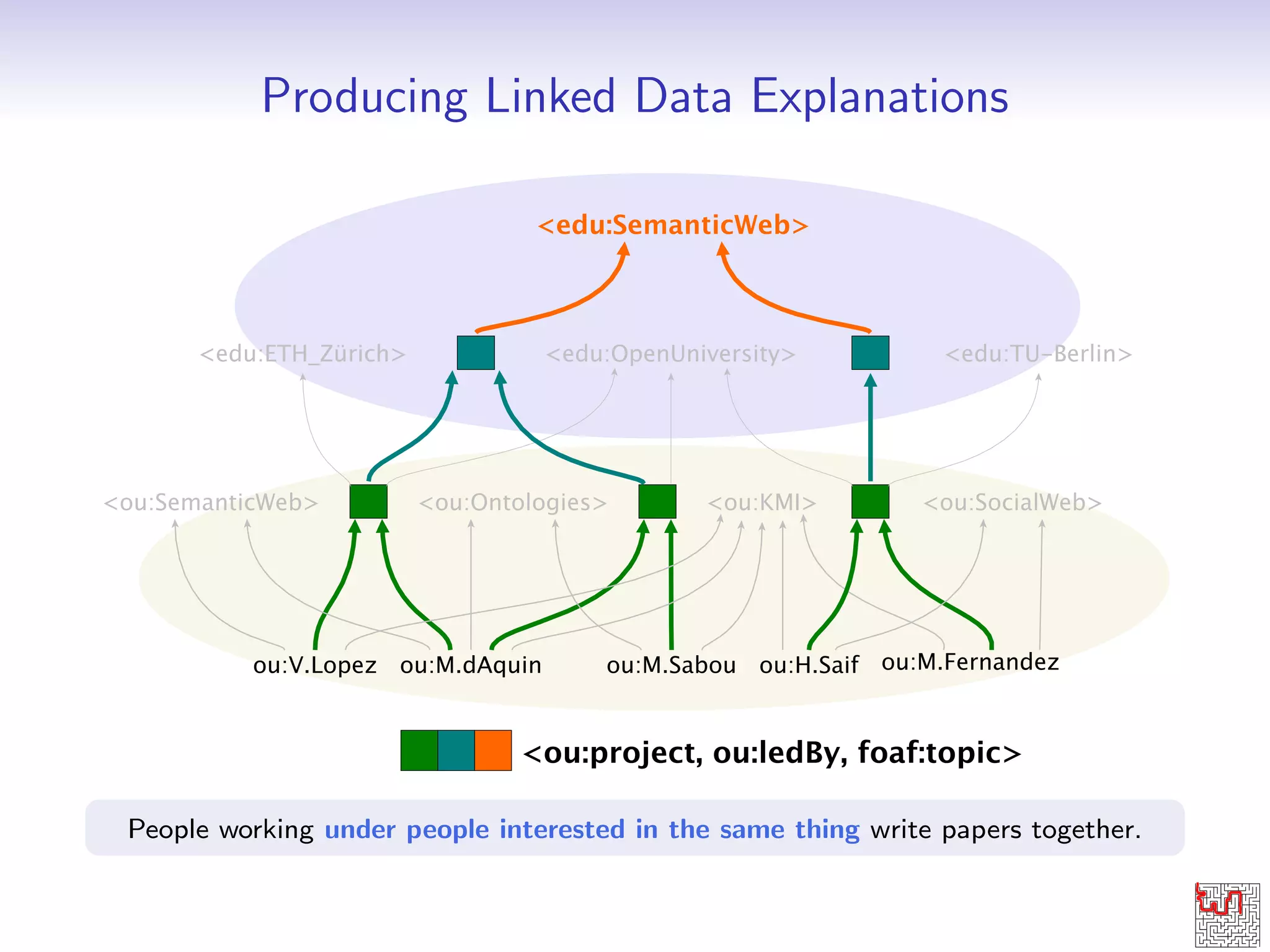 Producing Linked Data Explanations

<edu:SemanticWeb>

<edu:ETH_Zürich>

<edu:OpenUniversity>

<edu:TU–Berlin>

<ou:SemanticWeb>

<ou:Ontologies>

<ou:KMI>

<ou:SocialWeb>

ou:V.Lopez ou:M.dAquin ou:M.Sabou ou:H.Saif ou:M.Fernandez

<ou:project, ou:ledBy, foaf:topic>

People working under people interested in the same thing write papers together.